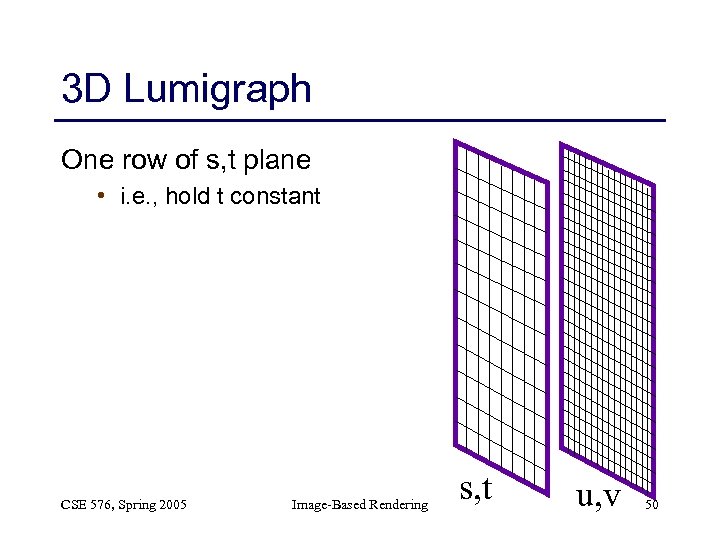 3D Lumigraph

One row of s,t plane

• i.e., hold t constant

s,t

u,v

CSE 576, Spring 2005

Image-Based Rendering

50